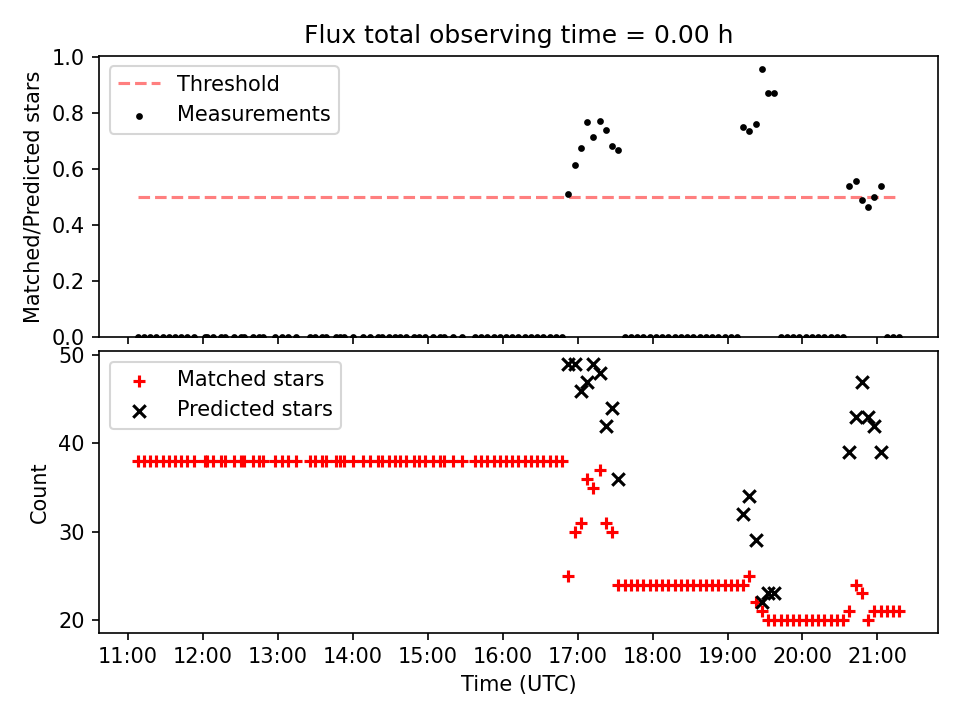 Flux total observing time = 0.00 h

Threshold
Measurements

Matched/Predicted stars
1.0
0.8
0.6
0.4
0.2
0.0

Matched stars
Predicted stars

Count
50
40
30
20

11:00 12:00 13:00 14:00 15:00 16:00 17:00 18:00 19:00 20:00 21:00
Time (UTC)